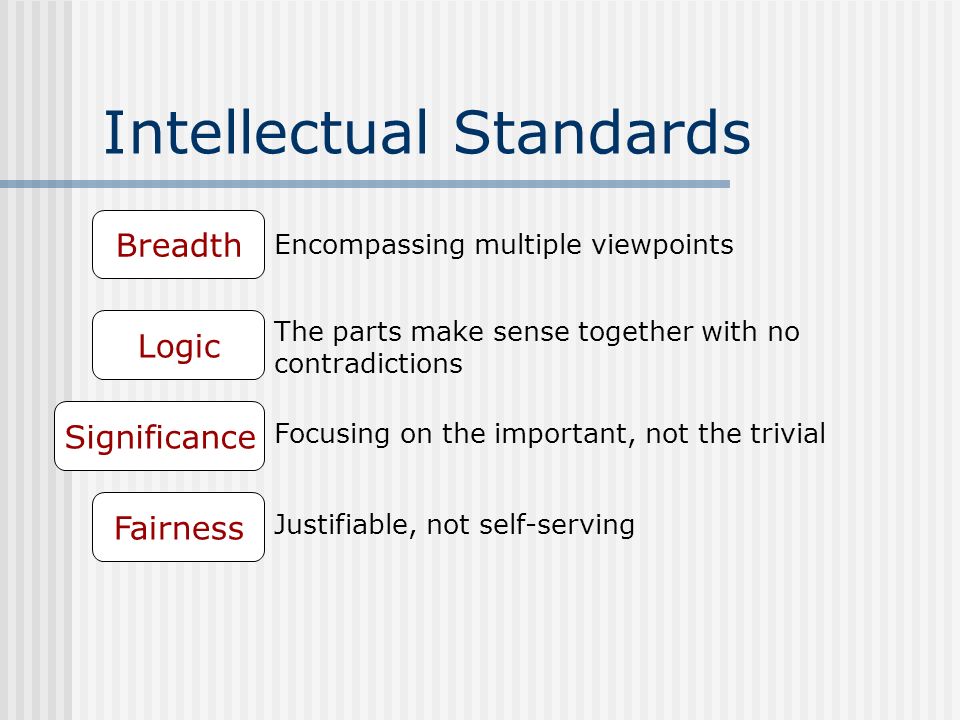 Intellectual Standards

Breadth
Encompassing multiple viewpoints

Logic
The parts make sense together with no contradictions

Significance
Focusing on the important, not the trivial

Fairness
Justifiable, not self-serving